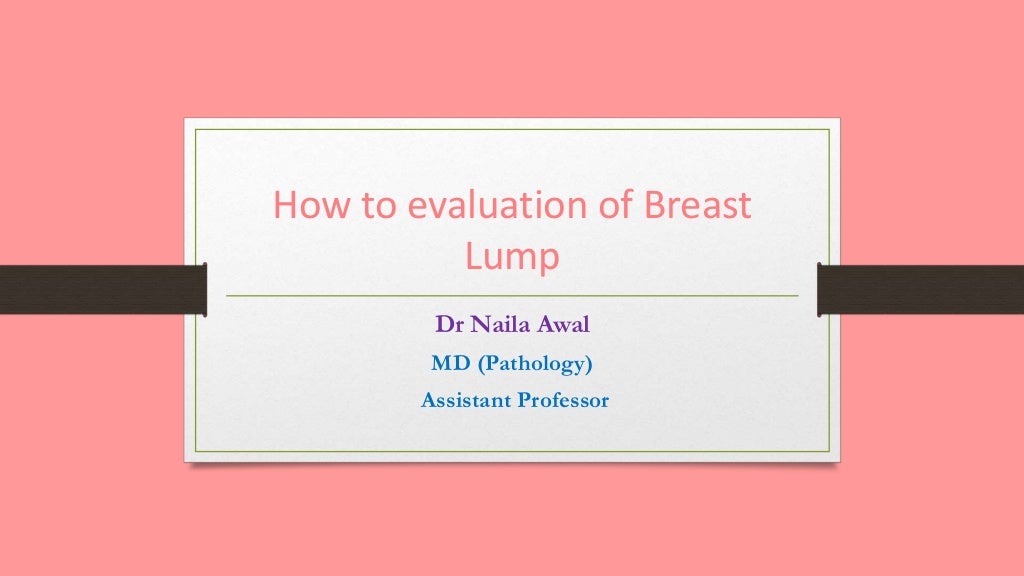 How to evaluation of Breast Lump

Dr Naila Awal

MD (Pathology)

Assistant Professor